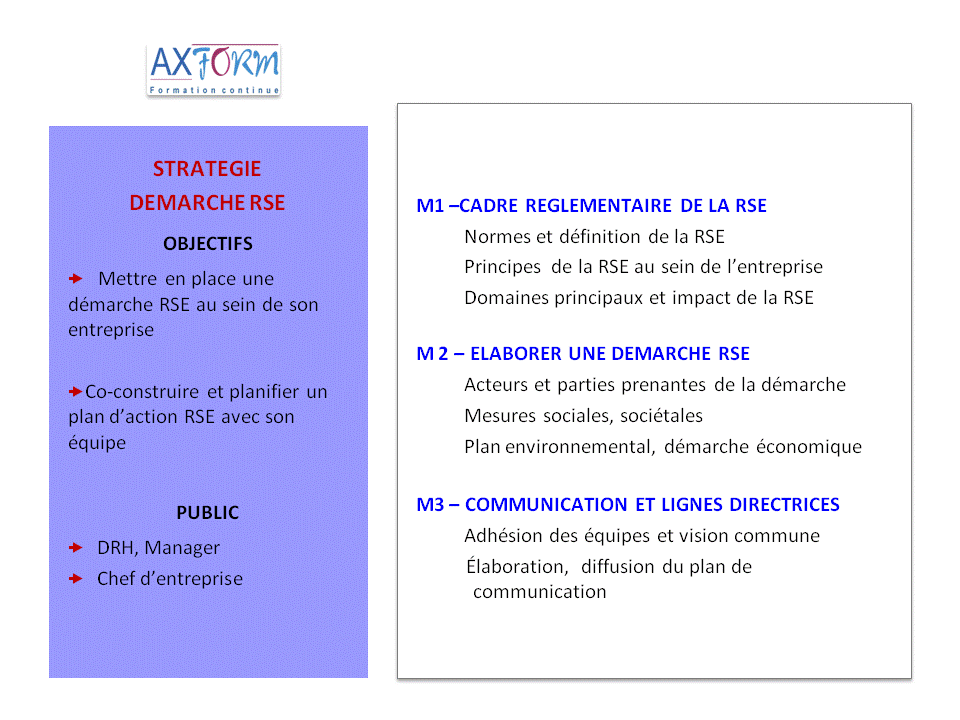 AXFORM
Formation continue

STRATEGIE
DEMARCHE RSE

OBJECTIFS

Mettre en place une démarche RSE au sein de son entreprise

Co-construire et planifier un plan d'action RSE avec son équipe

PUBLIC

DRH, Manager

Chef d'entreprise

M1 –CADRE REGLEMENTAIRE DE LA RSE
Normes et définition de la RSE
Principes de la RSE au sein de l'entreprise
Domaines principaux et impact de la RSE

M 2 – ELABORER UNE DEMARCHE RSE
Acteurs et parties prenantes de la démarche
Mesures sociales, sociétales
Plan environnemental, démarche économique

M3 – COMMUNICATION ET LIGNES DIRECTRICES
Adhésion des équipes et vision commune
Élaboration, diffusion du plan de communication